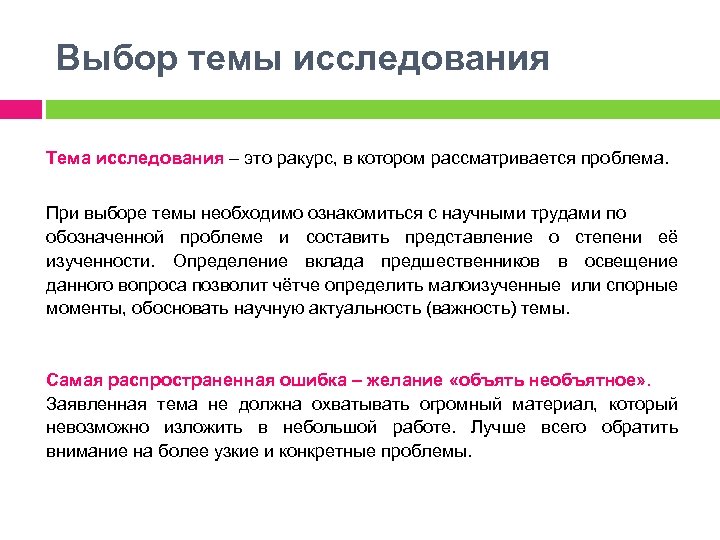 Выбор темы исследования

Тема исследования – это ракурс, в котором рассматривается проблема.

При выборе темы необходимо ознакомиться с научными трудами по обозначенной проблеме и составить представление о степени её изученности. Определение вклада предшественников в освещение данного вопроса позволит чётче определить малоизученные или спорные моменты, обосновать научную актуальность (важность) темы.

Самая распространенная ошибка – желание «объять необъятное». Заявленная тема не должна охватывать огромный материал, который невозможно изложить в небольшой работе. Лучше всего обратить внимание на более узкие и конкретные проблемы.